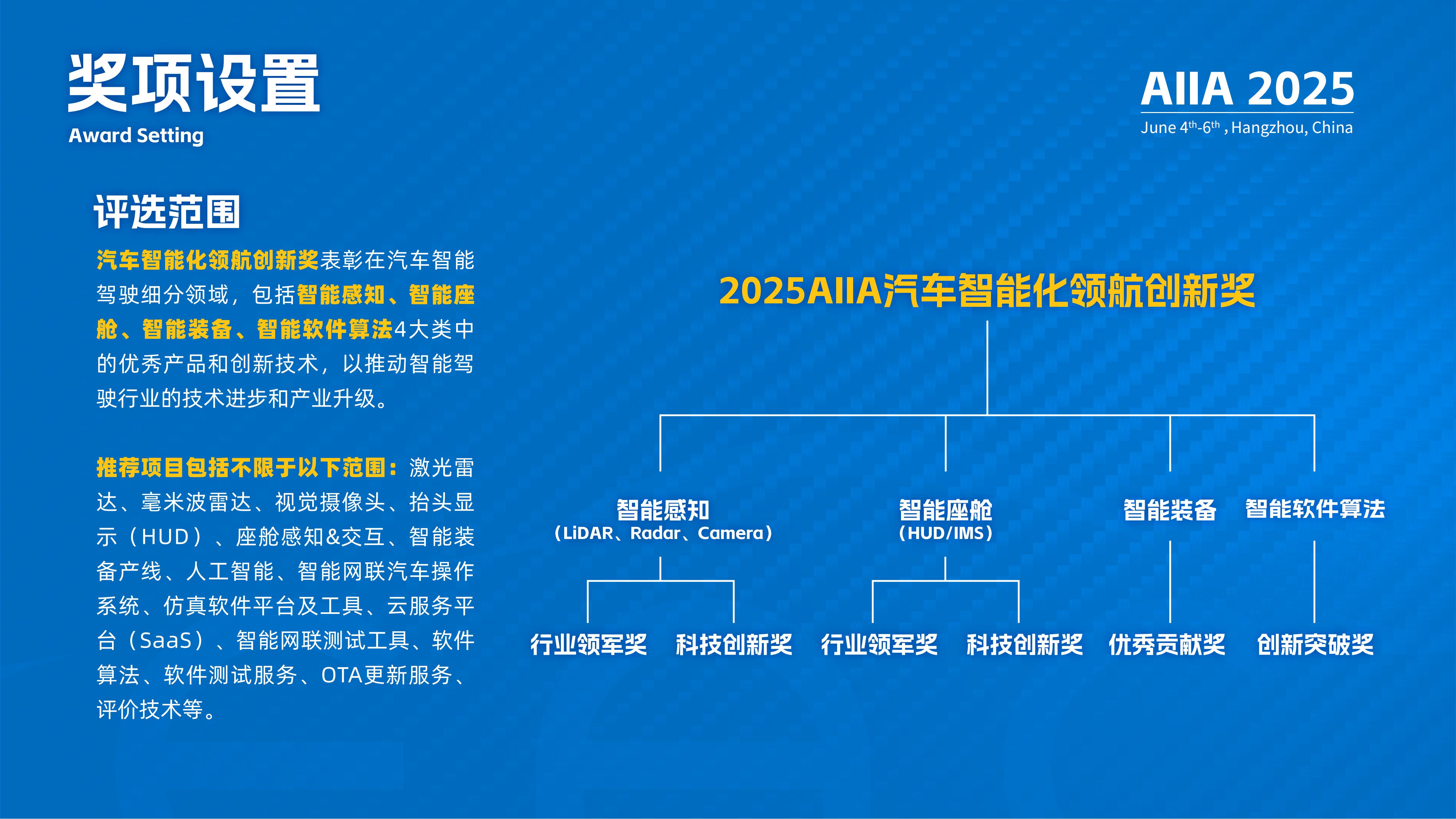 奖项设置
Award Setting

AIIA 2025
June $4^{th}$-$6^{th}$ , Hangzhou, China

评选范围

汽车智能化领航创新奖表彰在汽车智能驾驶细分领域，包括智能感知、智能座舱、智能装备、智能软件算法4大类中的优秀产品和创新技术，以推动智能驾驶行业的技术进步和产业升级。

推荐项目包括不限于以下范围：激光雷达、毫米波雷达、视觉摄像头、抬头显示（HUD）、座舱感知&交互、智能装备产线、人工智能、智能网联汽车操作系统、仿真软件平台及工具、云服务平台（SaaS）、智能网联测试工具、软件算法、软件测试服务、OTA更新服务、评价技术等。

2025AIIA汽车智能化领航创新奖

智能感知
（LiDAR、Radar、Camera）

智能座舱
（HUD/IMS）

智能装备

智能软件算法

行业领军奖
科技创新奖
行业领军奖
科技创新奖
优秀贡献奖
创新突破奖